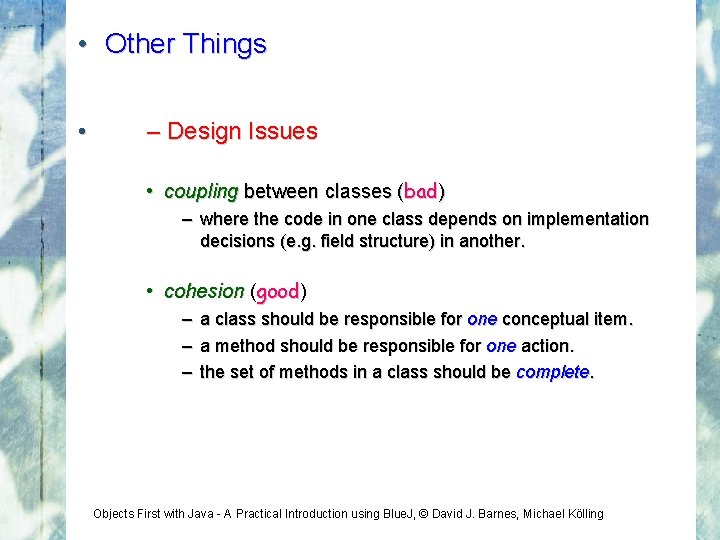 • Other Things

• – Design Issues

• coupling between classes (bad)

– where the code in one class depends on implementation decisions (e.g. field structure) in another.

• cohesion (good)

– a class should be responsible for one conceptual item.

– a method should be responsible for one action.

– the set of methods in a class should be complete.

Objects First with Java - A Practical Introduction using BlueJ, © David J. Barnes, Michael Kölling